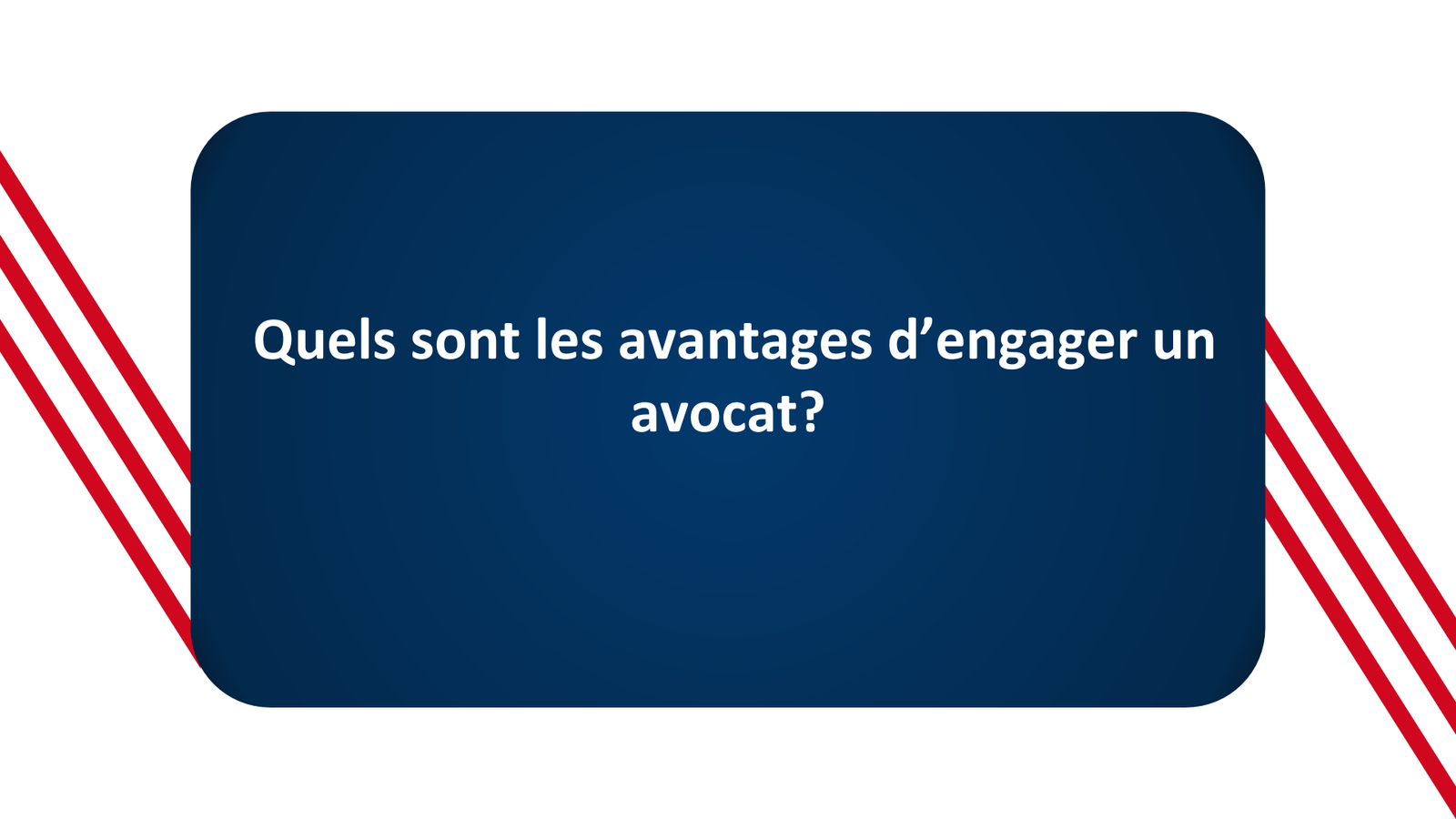 Quels sont les avantages d’engager un avocat?